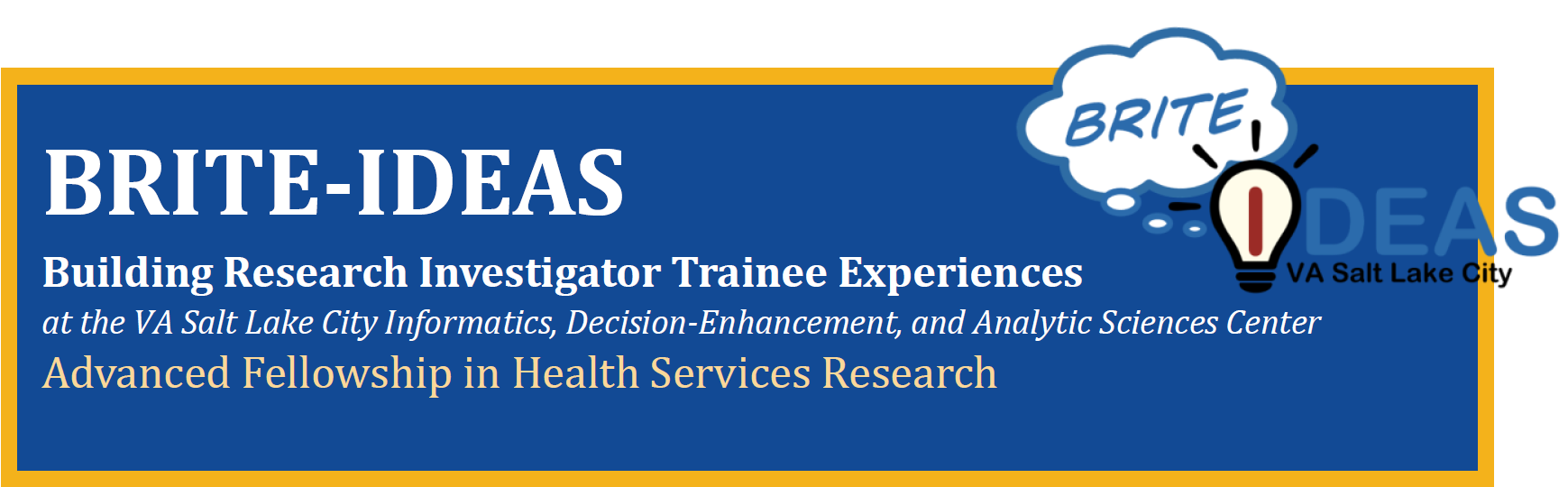 BRITE-IDEAS

Building Research Investigator Trainee Experiences

at the VA Salt Lake City Informatics, Decision-Enhancement, and Analytic Sciences Center

Advanced Fellowship in Health Services Research

BRITE

IDEAS

VA Salt Lake City